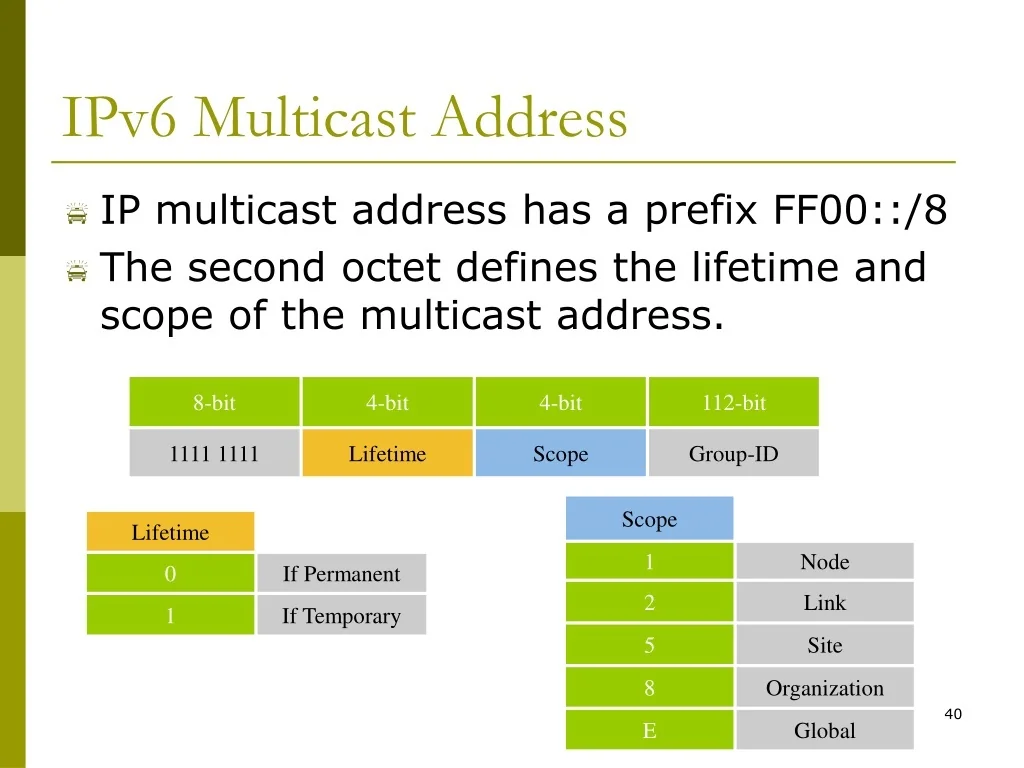 IPv6 Multicast Address

IP multicast address has a prefix FF00::/8

The second octet defines the lifetime and scope of the multicast address.

| 8-bit | 4-bit | 4-bit | 112-bit |
|---|---|---|---|
| 1111 1111 | Lifetime | Scope | Group-ID |

| Lifetime | |
|---|---|
| 0 | If Permanent |
| 1 | If Temporary |

| Scope | |
|---|---|
| 1 | Node |
| 2 | Link |
| 5 | Site |
| 8 | Organization |
| E | Global |

40